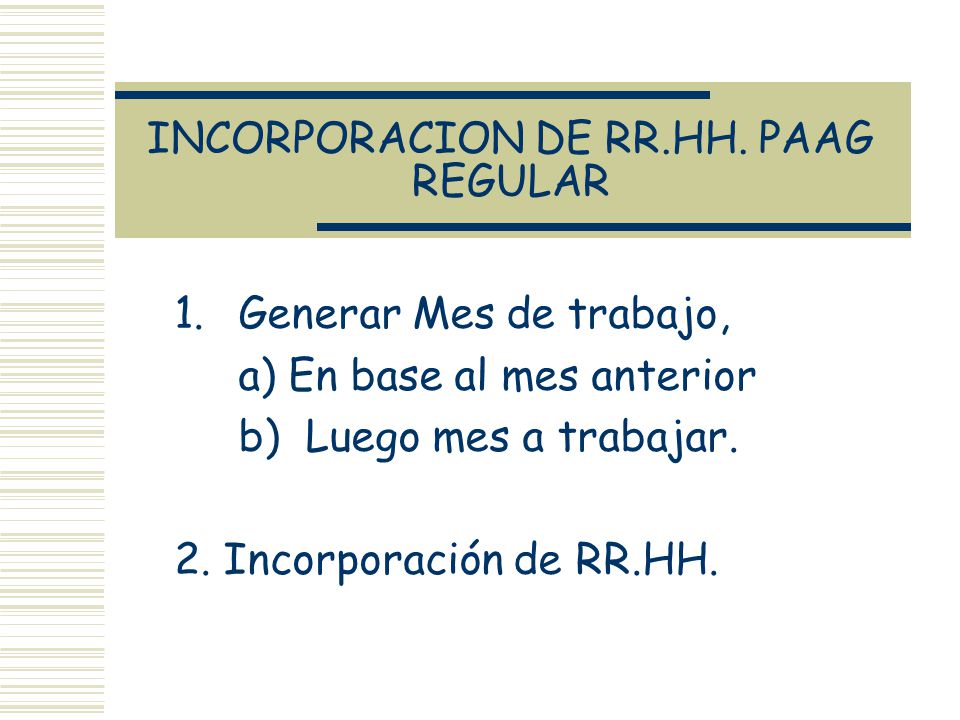 INCORPORACION DE RR.HH. PAAG REGULAR

1. Generar Mes de trabajo,
a) En base al mes anterior
b) Luego mes a trabajar.

2. Incorporación de RR.HH.